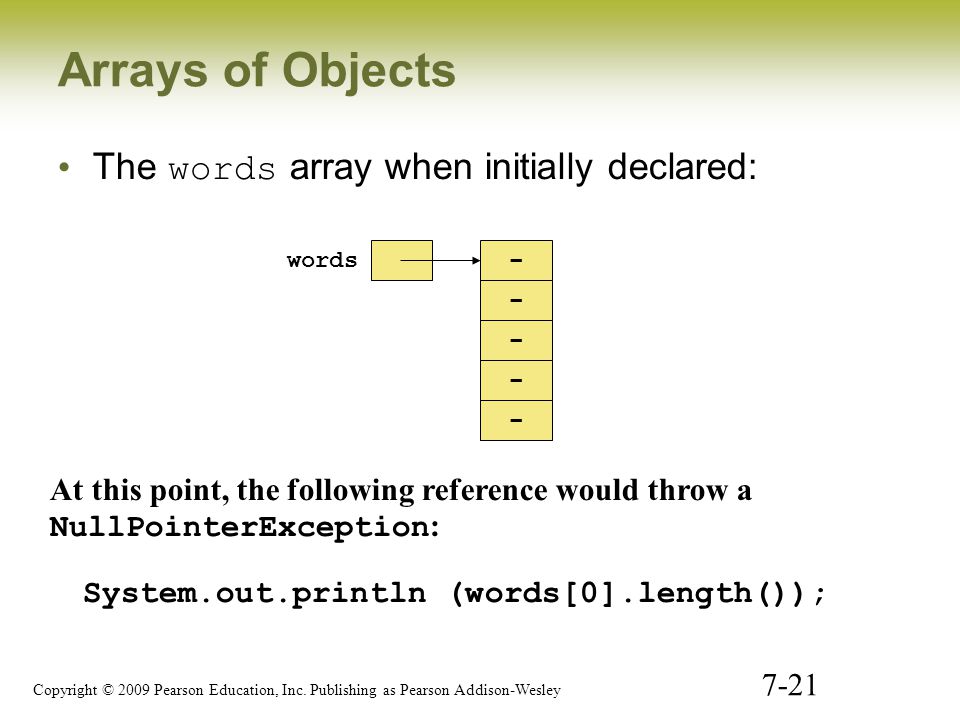 Arrays of Objects

• The words array when initially declared:

words

-
-
-
-
-

At this point, the following reference would throw a NullPointerException:

System.out.println (words[0].length());

Copyright © 2009 Pearson Education, Inc. Publishing as Pearson Addison-Wesley

7-21